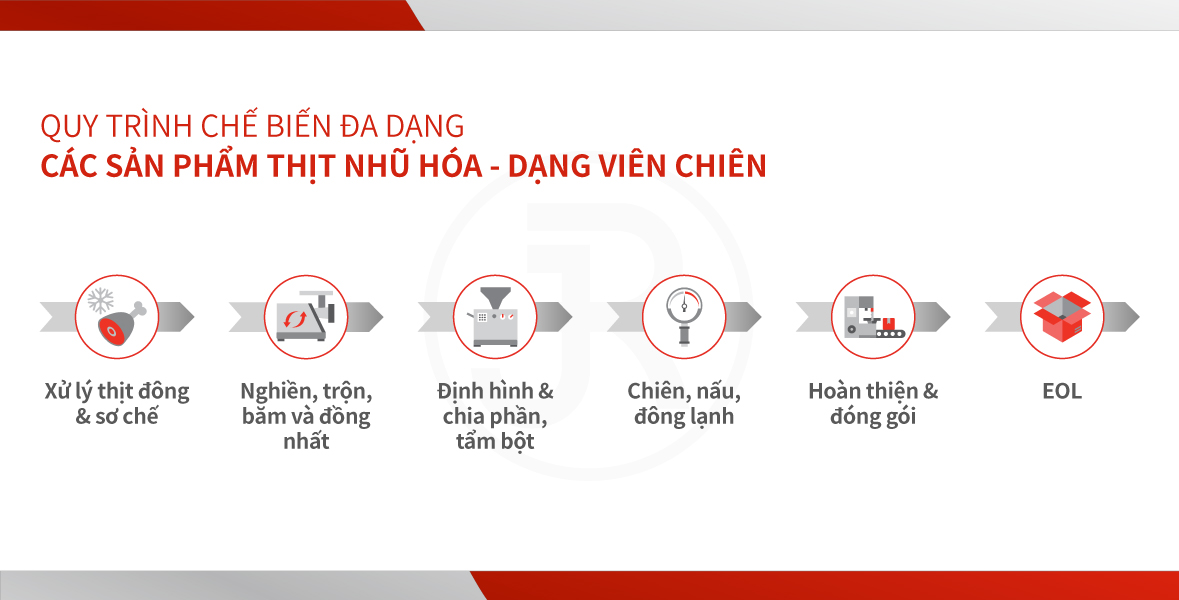 QUY TRÌNH CHẾ BIẾN ĐA DẠNG
CÁC SẢN PHẨM THỊT NHŨ HÓA - DẠNG VIÊN CHIÊN

Xử lý thịt đông & sơ chế

Nghiền, trộn, băm và đồng nhất

Định hình & chia phần, tẩm bột

Chiên, nấu, đông lạnh

Hoàn thiện & đóng gói

EOL